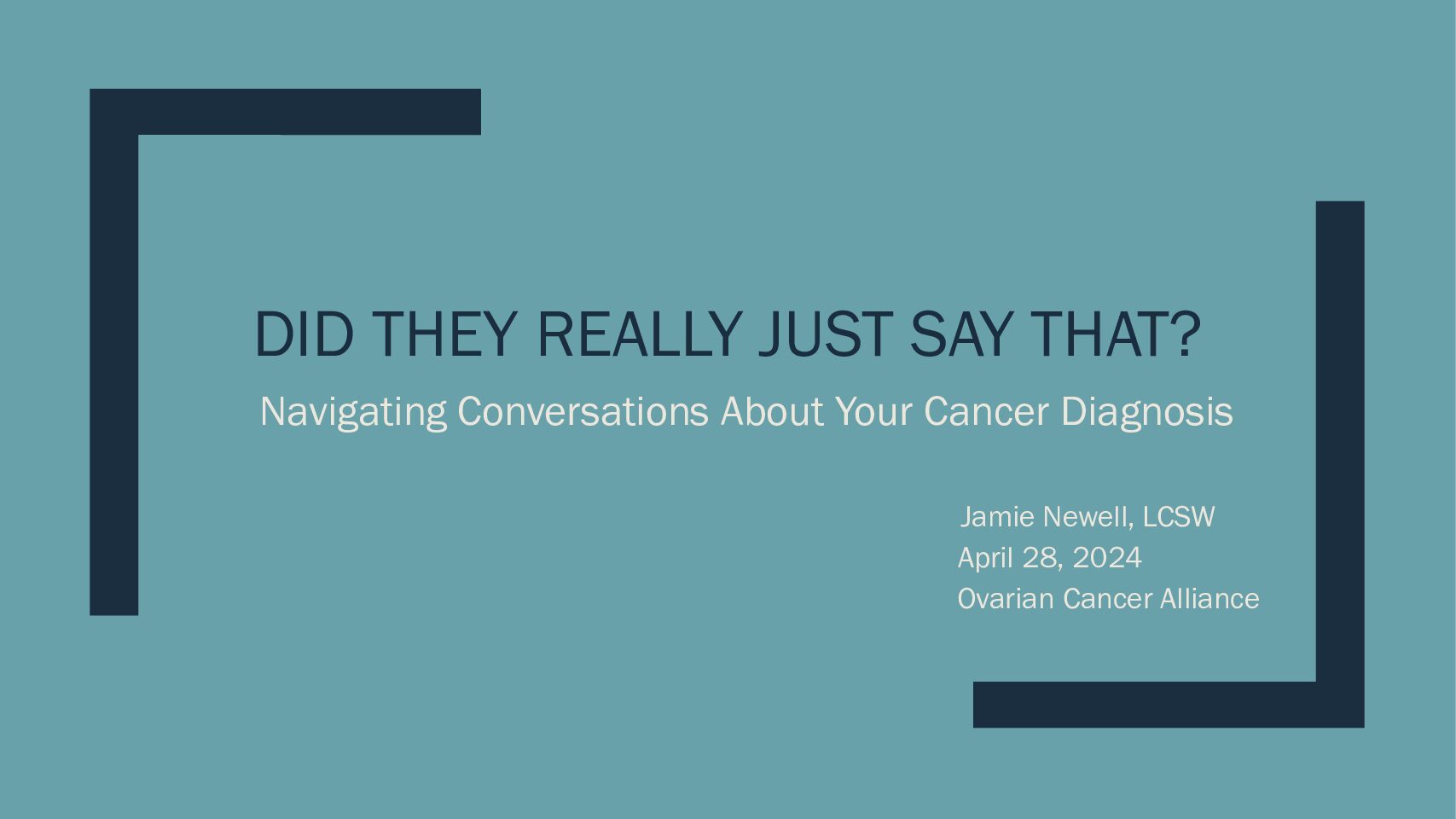 DID THEY REALLY JUST SAY THAT?

Navigating Conversations About Your Cancer Diagnosis

Jamie Newell, LCSW
April 28, 2024
Ovarian Cancer Alliance